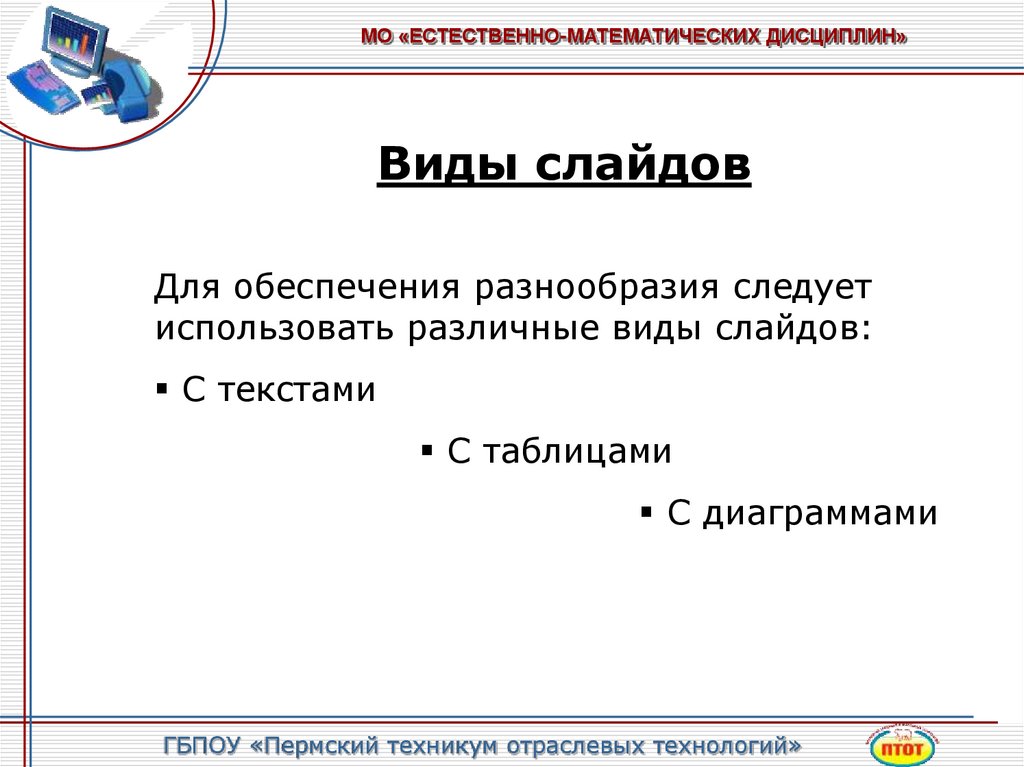 МО «ЕСТЕСТВЕННО-МАТЕМАТИЧЕСКИХ ДИСЦИПЛИН»

Виды слайдов

Для обеспечения разнообразия следует использовать различные виды слайдов:

▪ С текстами

▪ С таблицами

▪ С диаграммами

ГБПОУ «Пермский техникум отраслевых технологий»

ПТОТ